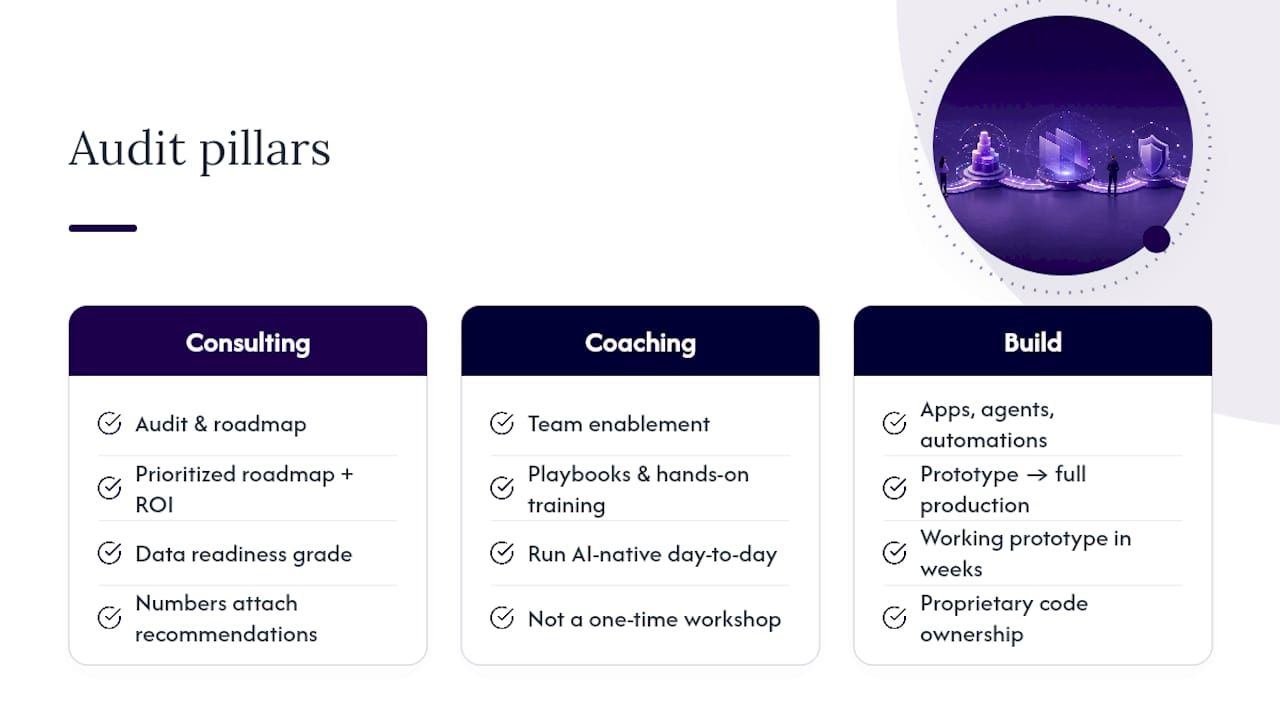 Audit pillars

Consulting

Audit & roadmap

Prioritized roadmap + ROI

Data readiness grade

Numbers attach recommendations

Coaching

Team enablement

Playbooks & hands-on training

Run AI-native day-to-day

Not a one-time workshop

Build

Apps, agents, automations

Prototype → full production

Working prototype in weeks

Proprietary code ownership